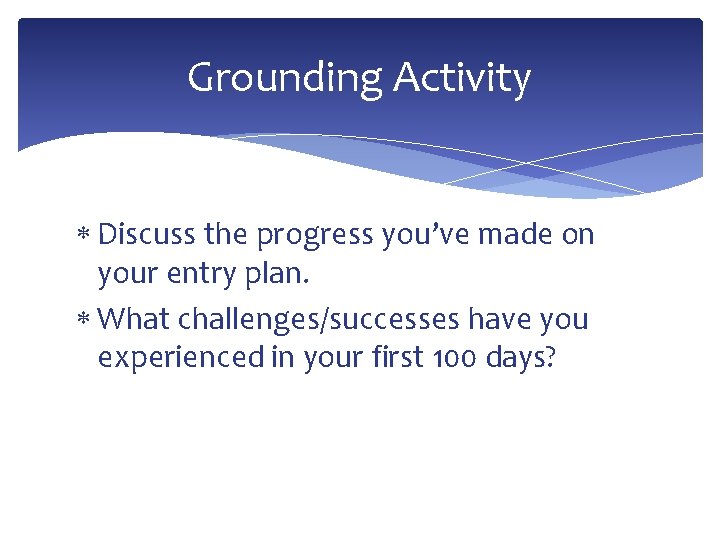 Grounding Activity

* Discuss the progress you've made on your entry plan.
* What challenges/successes have you experienced in your first 100 days?